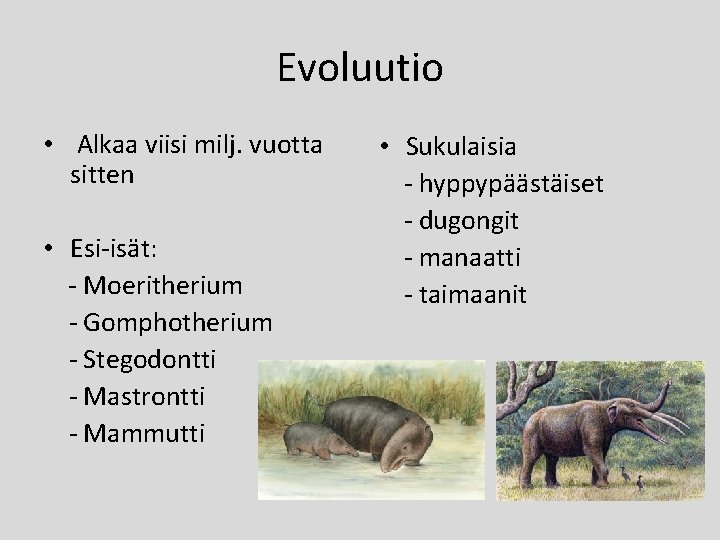 Evoluutio

• Alkaa viisi milj. vuotta sitten

• Esi-isät:
- Moeritherium
- Gomphotherium
- Stegodontti
- Mastrontti
- Mammutti

• Sukulaisia
- hyppypäästäiset
- dugongit
- manaatti
- taimaanit